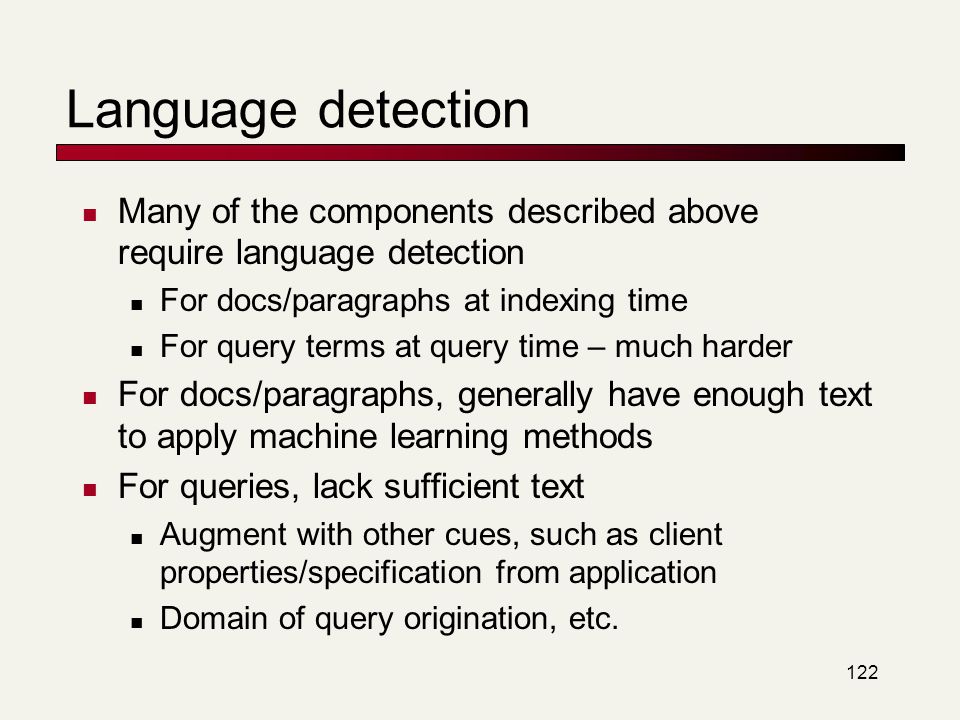 Language detection

- Many of the components described above require language detection
  - For docs/paragraphs at indexing time
  - For query terms at query time – much harder
- For docs/paragraphs, generally have enough text to apply machine learning methods
- For queries, lack sufficient text
  - Augment with other cues, such as client properties/specification from application
  - Domain of query origination, etc.

122